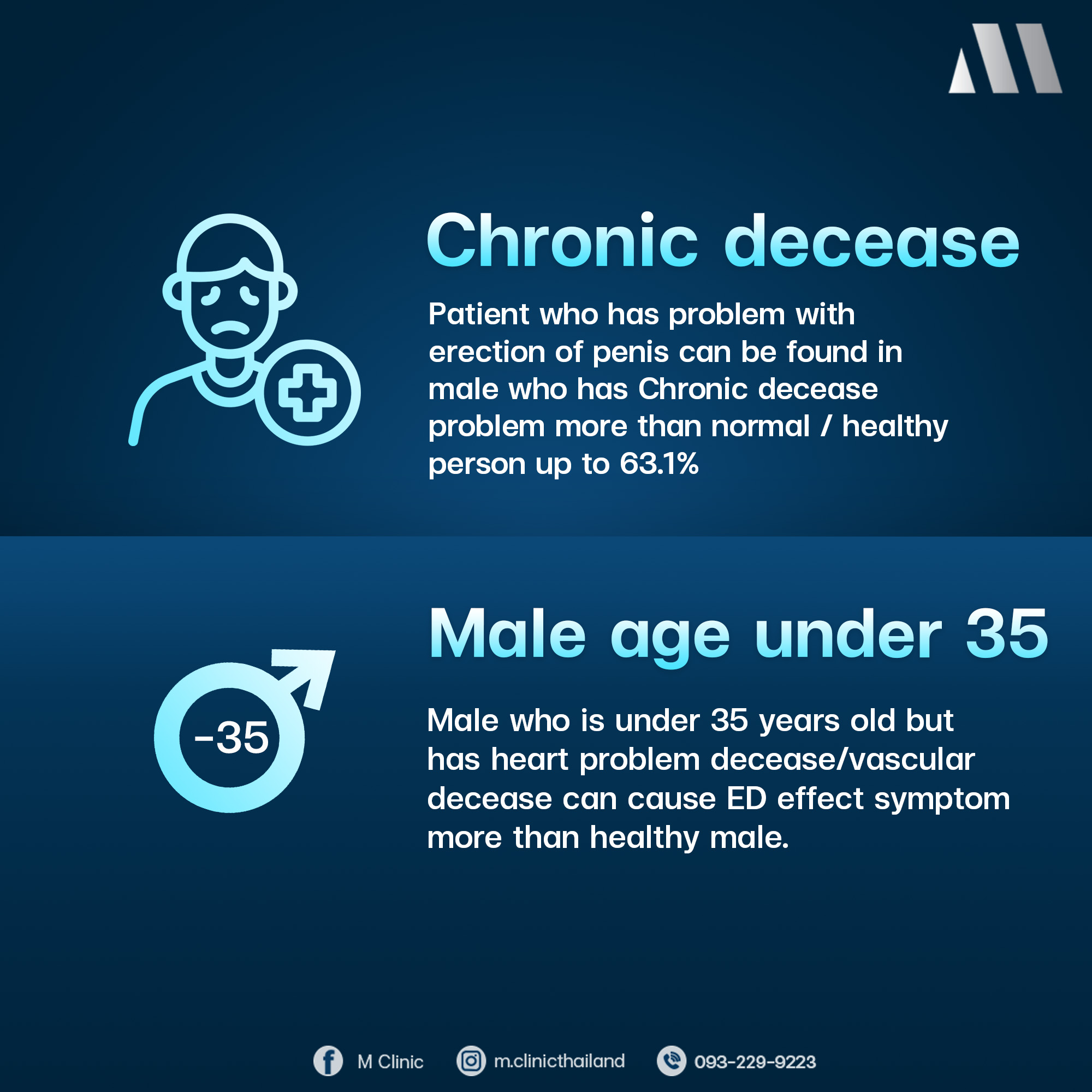 Chronic decease

Patient who has problem with erection of penis can be found in male who has Chronic decease problem more than normal / healthy person up to 63.1%

-35

Male age under 35

Male who is under 35 years old but has heart problem decease/vascular decease can cause ED effect symptom more than healthy male.

M Clinic m.clinicthailand 093-229-9223